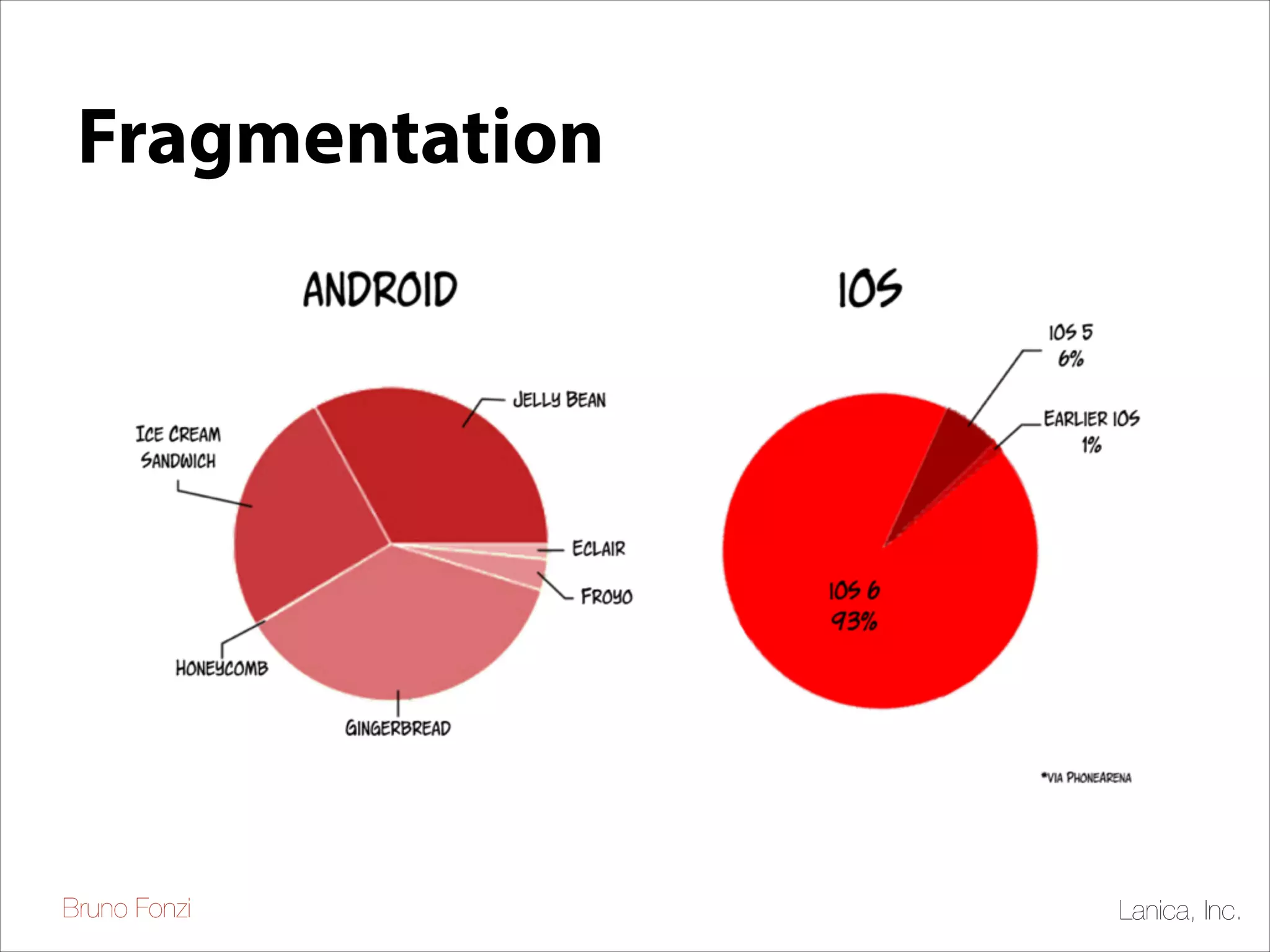 Fragmentation

ANDROID

JELLY BEAN

ICE CREAM SANDWICH

ECLAIR

FROYO

HONEYCOMB

GINGERBREAD

IOS

IOS 5
6%

EARLIER IOS
1%

IOS 6
93%

*VIA PHONEARENA

Bruno Fonzi

Lanica, Inc.